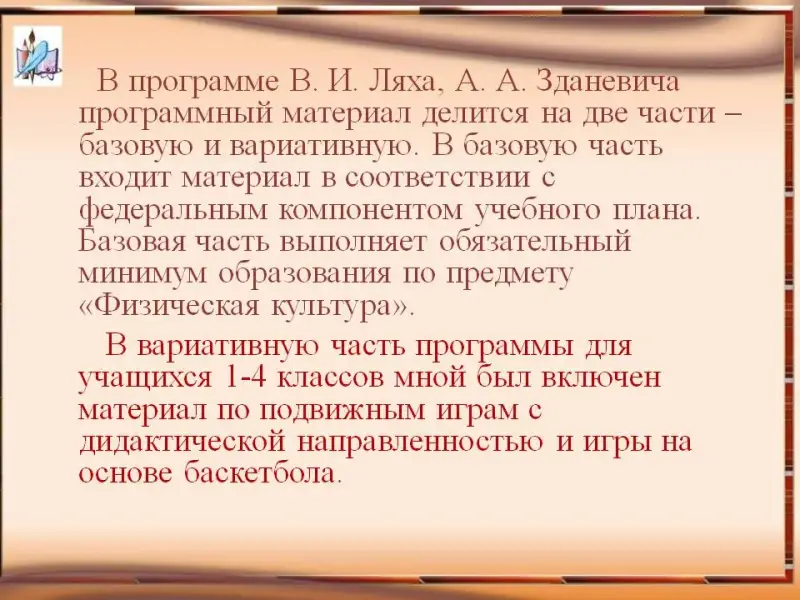 В программе В. И. Ляха, А. А. Зданевича программный материал делится на две части – базовую и вариативную. В базовую часть входит материал в соответствии с федеральным компонентом учебного плана. Базовая часть выполняет обязательный минимум образования по предмету «Физическая культура».

В вариативную часть программы для учащихся 1-4 классов мной был включен материал по подвижным играм с дидактической направленностью и игры на основе баскетбола.